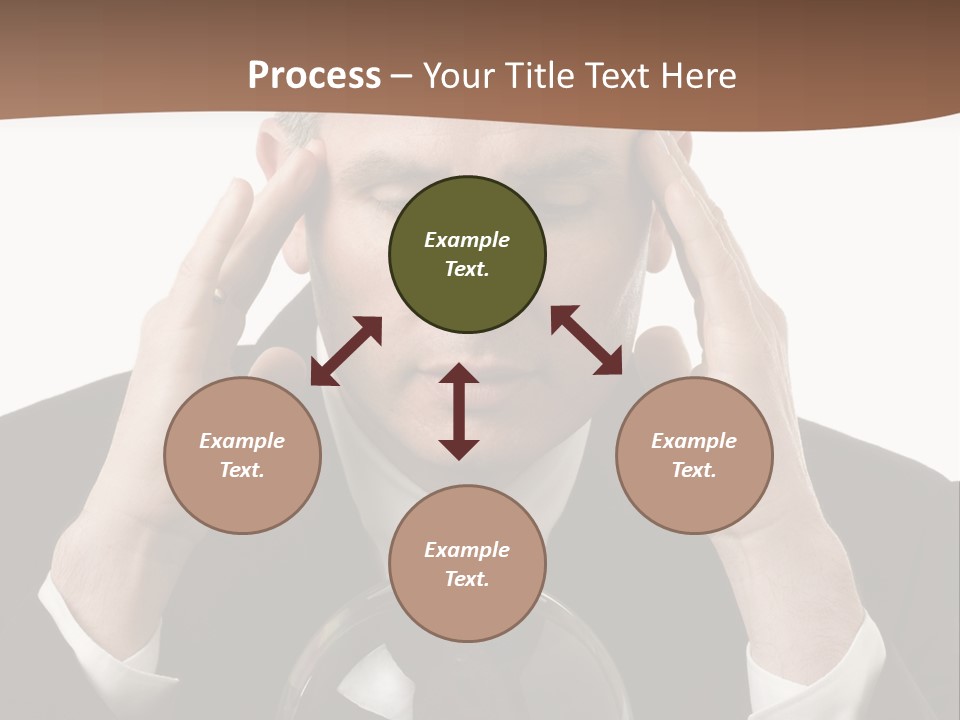 Process – Your Title Text Here

Example Text.

Example Text.

Example Text.

Example Text.